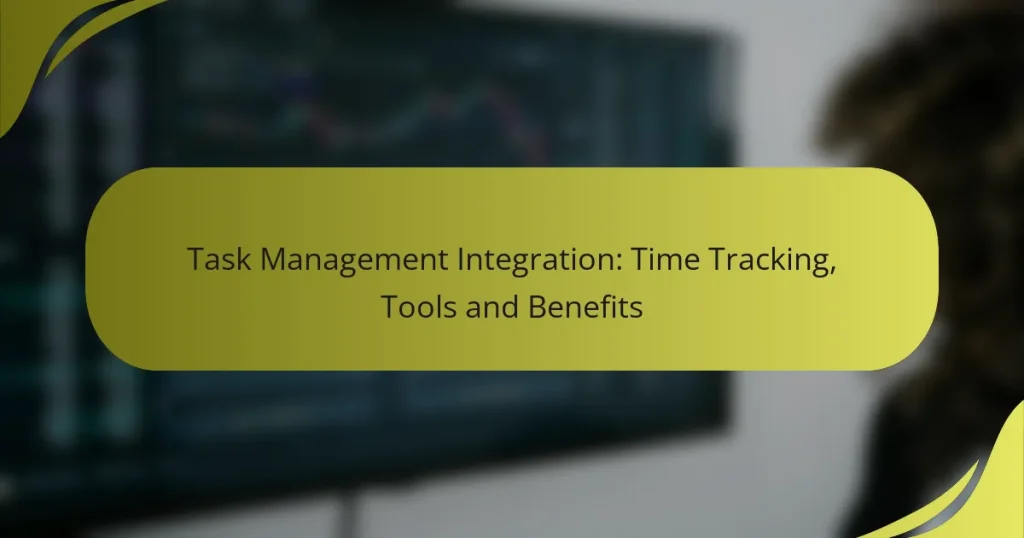 Task Management Integration: Time Tracking, Tools and Benefits